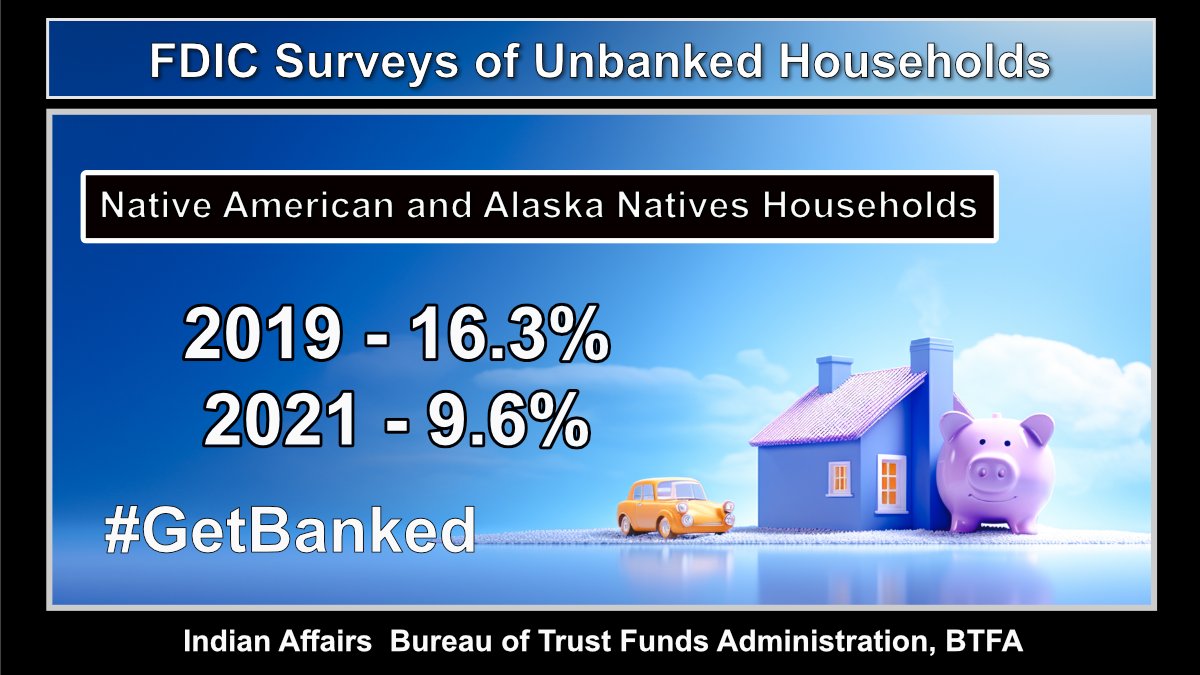 FDIC Surveys of Unbanked Households

Native American and Alaska Natives Households

2019 - 16.3%
2021 - 9.6%

#GetBanked

Indian Affairs Bureau of Trust Funds Administration, BTFA